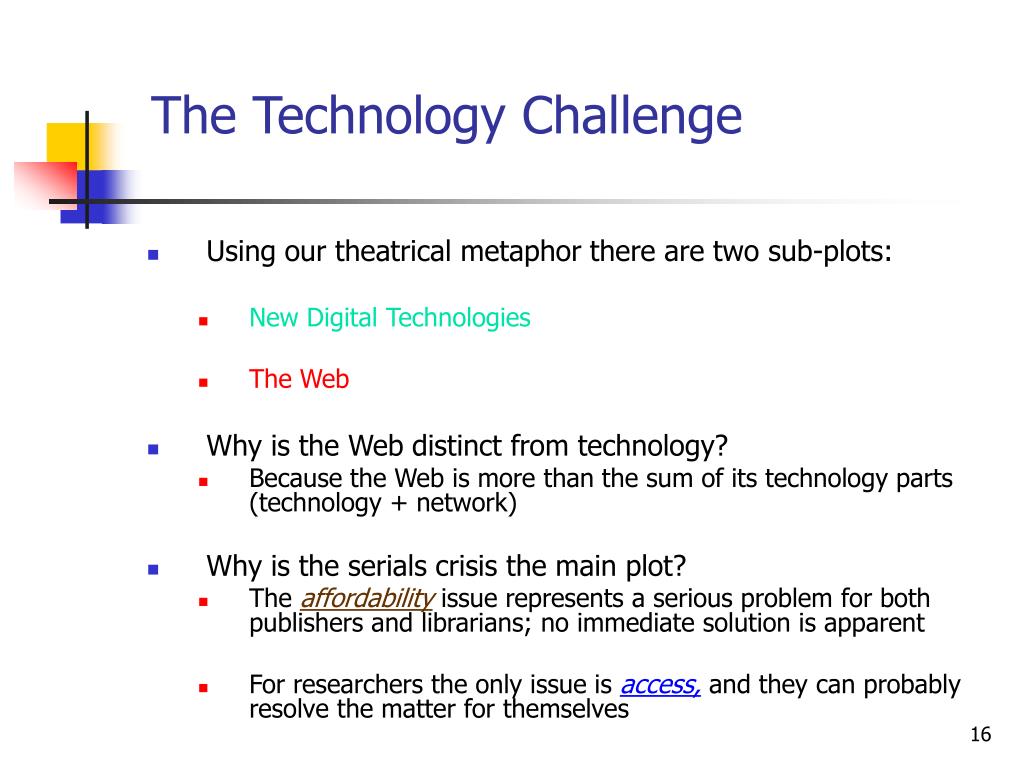 The Technology Challenge

Using our theatrical metaphor there are two sub-plots:

New Digital Technologies

The Web

Why is the Web distinct from technology?

Because the Web is more than the sum of its technology parts (technology + network)

Why is the serials crisis the main plot?

The affordability issue represents a serious problem for both publishers and librarians; no immediate solution is apparent

For researchers the only issue is access, and they can probably resolve the matter for themselves

16